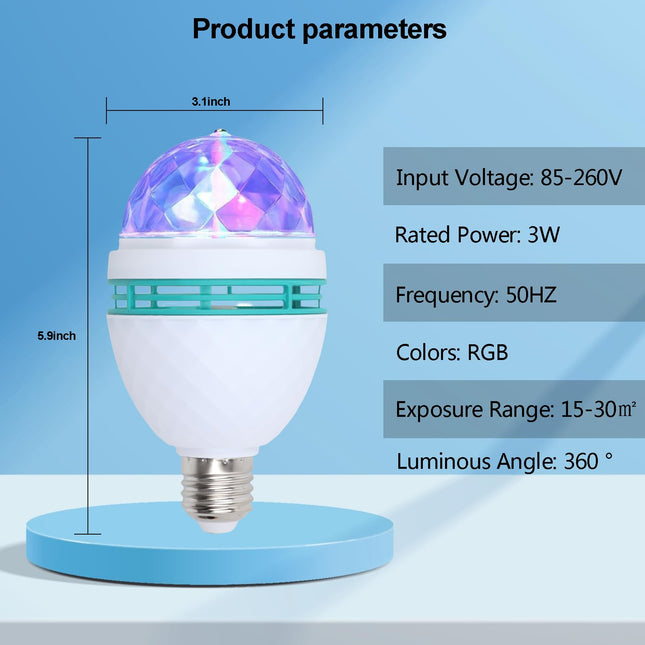 Product parameters

3.1inch

5.9inch

Input Voltage: 85-260V

Rated Power: 3W

Frequency: 50HZ

Colors: RGB

Exposure Range: 15-30㎡

Luminous Angle: 360 °